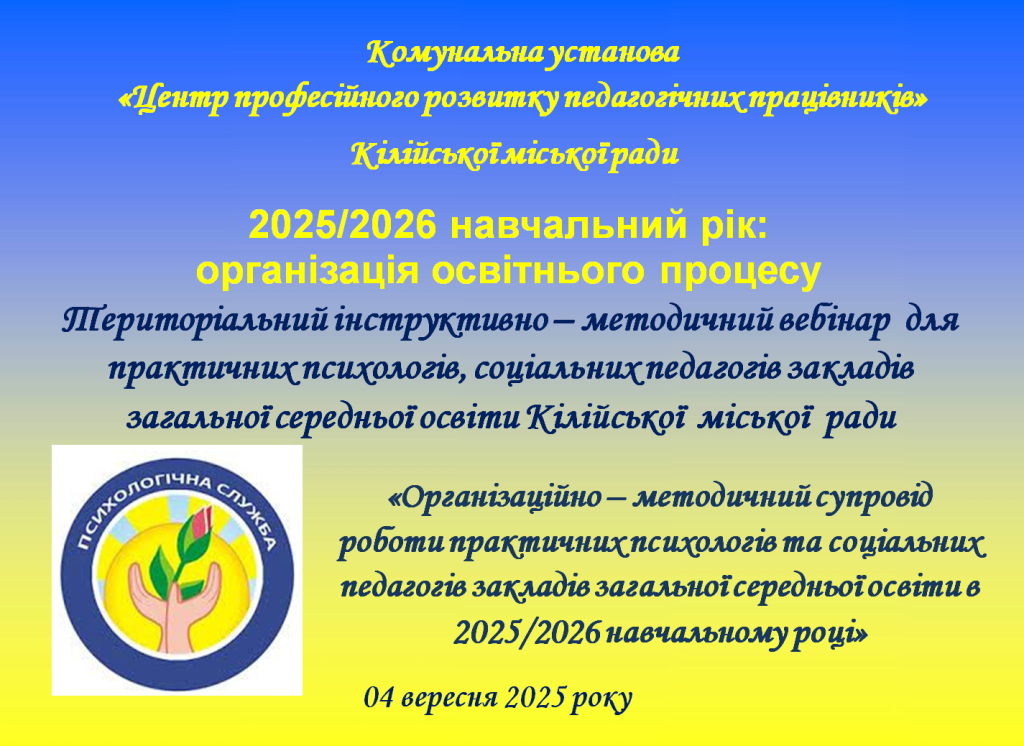 Комунальна установа
«Центр професійного розвитку педагогічних працівників»
Кілійської міської ради

2025/2026 навчальний рік:
організація освітнього процесу

Територіальний інструктивно – методичний вебінар для практичних психологів, соціальних педагогів закладів загальної середньої освіти Кілійської міської ради

ПСИХОЛОГІЧНА СЛУЖБА

«Організаційно – методичний супровід роботи практичних психологів та соціальних педагогів закладів загальної середньої освіти в 2025/2026 навчальному році»

04 вересня 2025 року